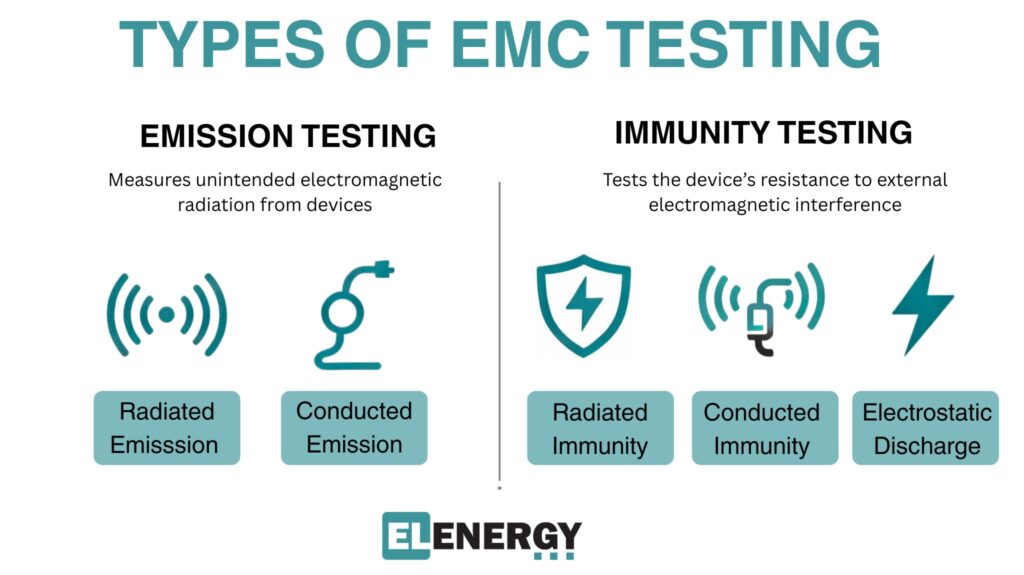 TYPES OF EMC TESTING

EMISSION TESTING

Measures unintended electromagnetic radiation from devices

Radiated Emisssion

Conducted Emission

IMMUNITY TESTING

Tests the device's resistance to external electromagnetic interference

Radiated Immunity

Conducted Immunity

Electrostatic Discharge

ELENERGY